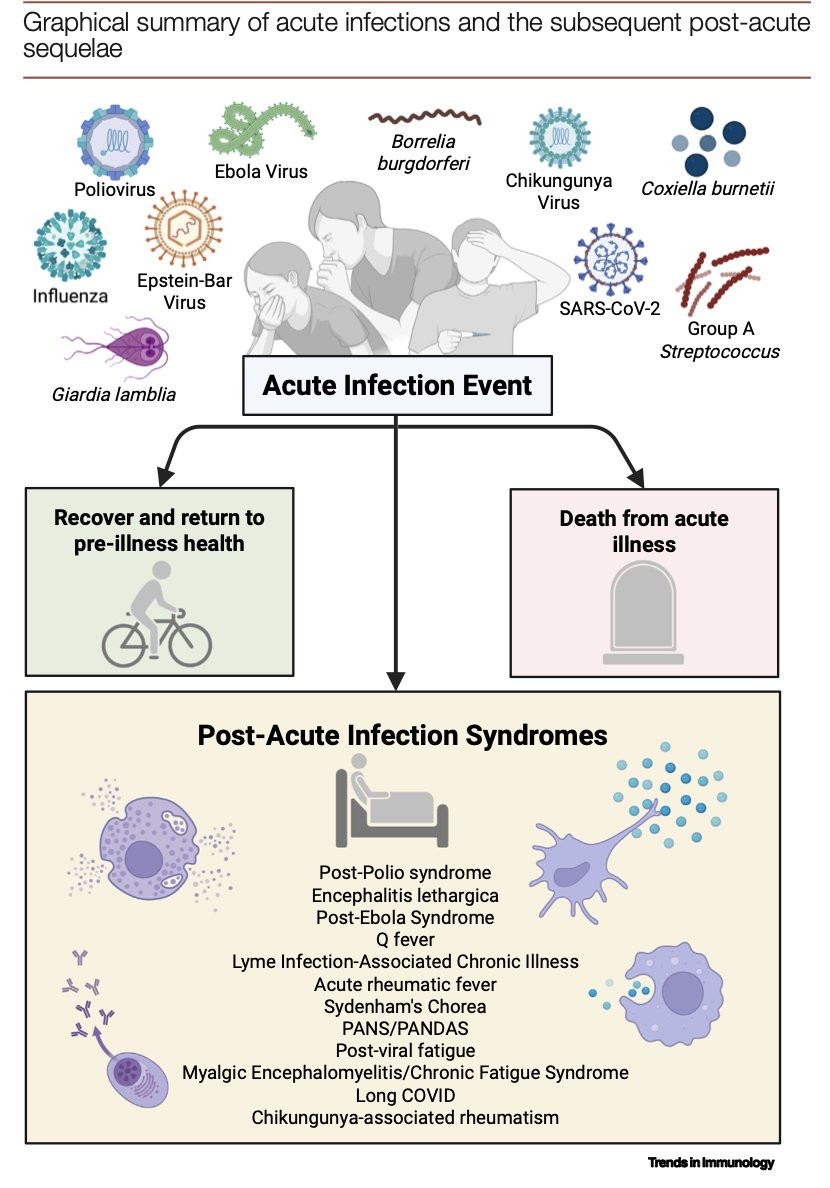 Graphical summary of acute infections and the subsequent post-acute sequelae

Poliovirus

Ebola Virus

Borrelia burgdorferi

Chikungunya Virus

Coxiella burnetii

Influenza

Epstein-Bar Virus

SARS-CoV-2

Group A Streptococcus

Giardia lamblia

Acute Infection Event

Recover and return to pre-illness health

Death from acute illness

Post-Acute Infection Syndromes

Post-Polio syndrome
Encephalitis lethargica
Post-Ebola Syndrome
Q fever
Lyme Infection-Associated Chronic Illness
Acute rheumatic fever
Sydenham's Chorea
PANS/PANDAS
Post-viral fatigue
Myalgic Encephalomyelitis/Chronic Fatigue Syndrome
Long COVID
Chikungunya-associated rheumatism

Trends in Immunology